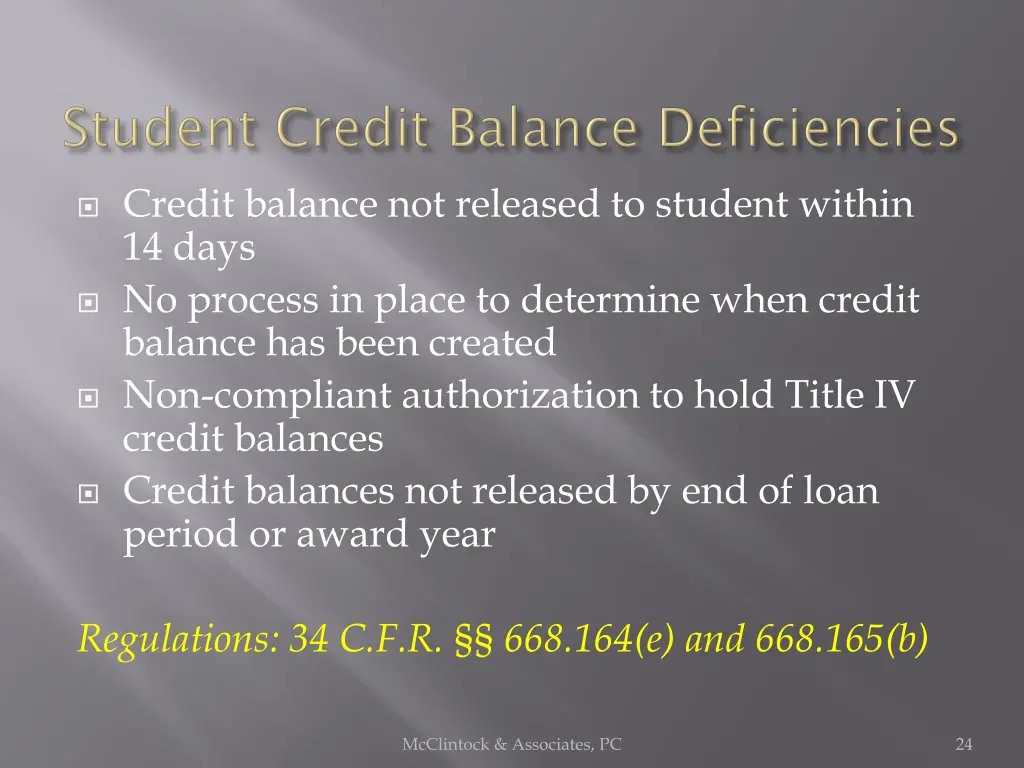 Student Credit Balance Deficiencies

Credit balance not released to student within 14 days
No process in place to determine when credit balance has been created
Non-compliant authorization to hold Title IV credit balances
Credit balances not released by end of loan period or award year

Regulations: 34 C.F.R. §§ 668.164(e) and 668.165(b)

McClintock & Associates, PC

24